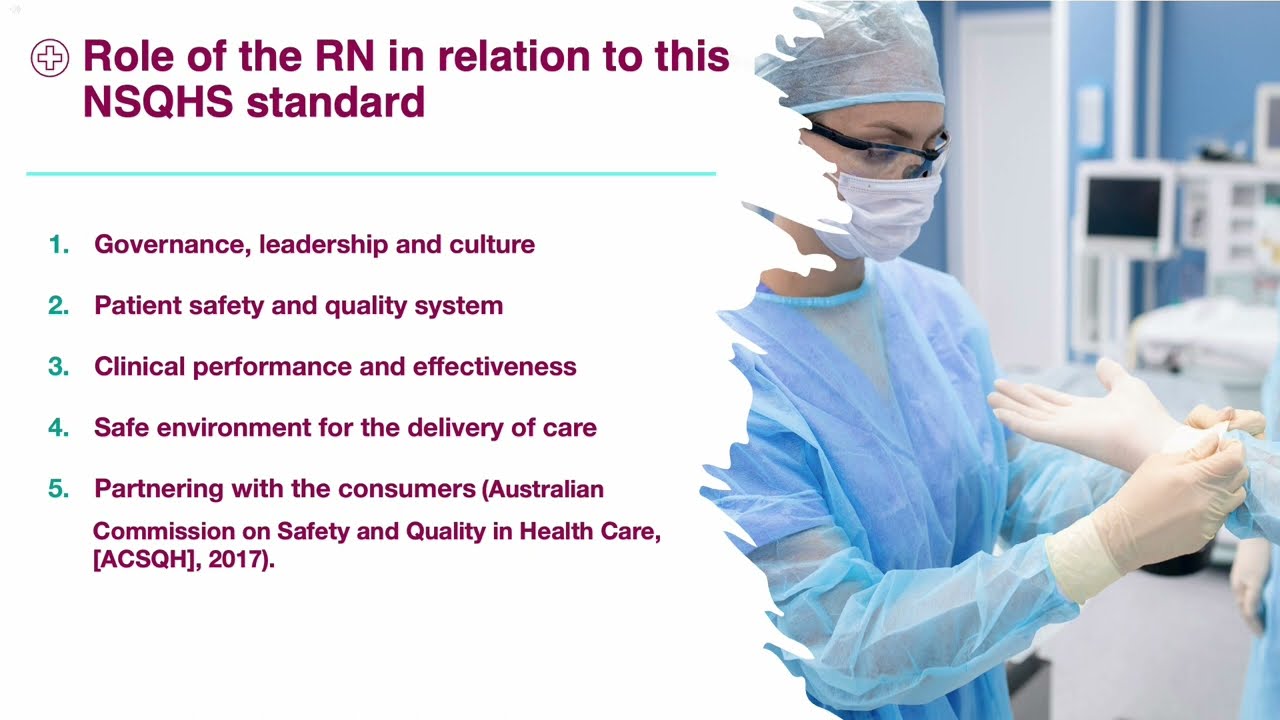 Role of the RN in relation to this NSQHS standard

1. Governance, leadership and culture

2. Patient safety and quality system

3. Clinical performance and effectiveness

4. Safe environment for the delivery of care

5. Partnering with the consumers (Australian Commission on Safety and Quality in Health Care, [ACSQH], 2017).